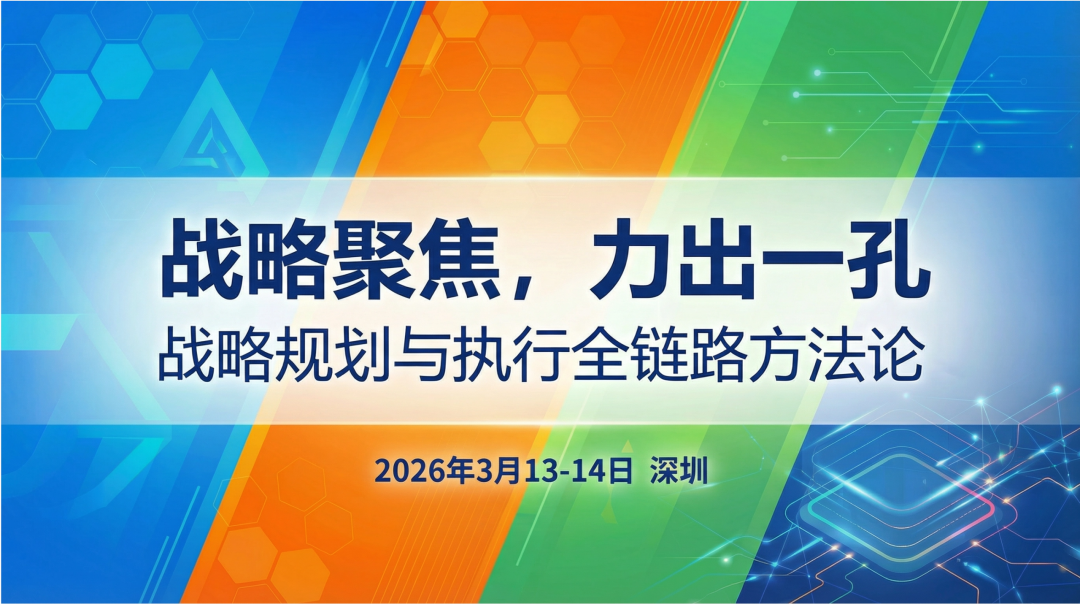 战略聚焦，力出一孔
战略规划与执行全链路方法论

2026年3月13-14日 深圳